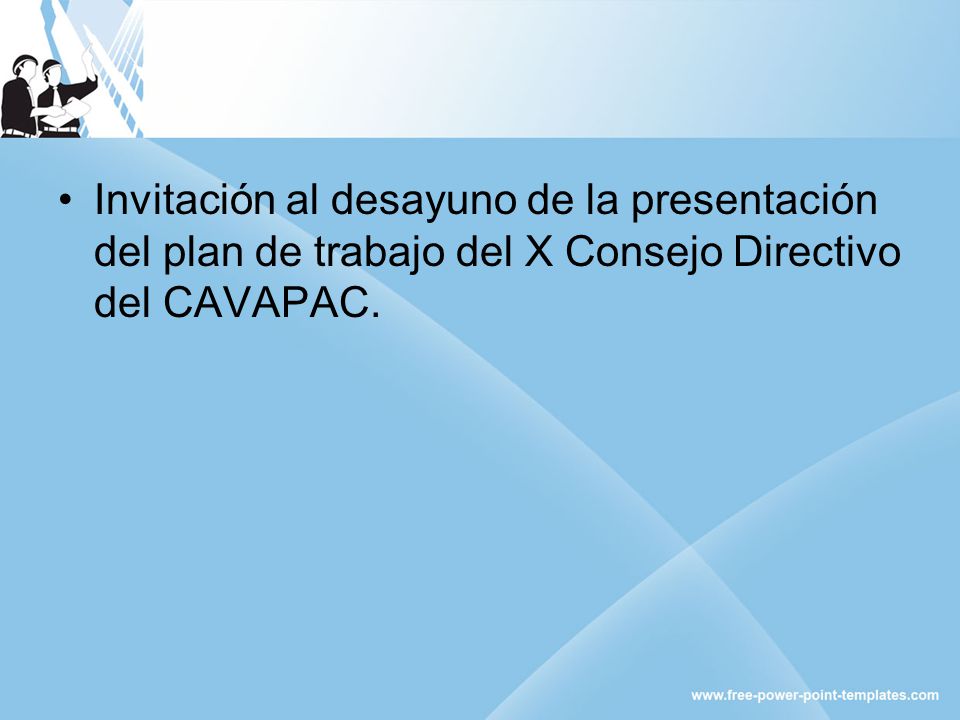 • Invitación al desayuno de la presentación del plan de trabajo del X Consejo Directivo del CAVAPAC.

www.free-power-point-templates.com